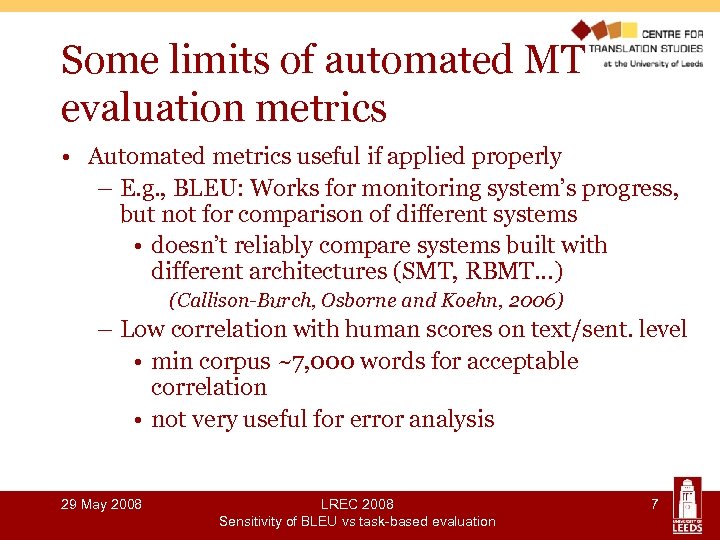 CENTRE FOR TRANSLATION STUDIES at the University of Leeds

Some limits of automated MT evaluation metrics

• Automated metrics useful if applied properly
– E.g., BLEU: Works for monitoring system's progress, but not for comparison of different systems
• doesn't reliably compare systems built with different architectures (SMT, RBMT...)
(Callison-Burch, Osborne and Koehn, 2006)
– Low correlation with human scores on text/sent. level
• min corpus ~7,000 words for acceptable correlation
• not very useful for error analysis

29 May 2008

LREC 2008
Sensitivity of BLEU vs task-based evaluation

7

UNIVERSITY OF LEEDS